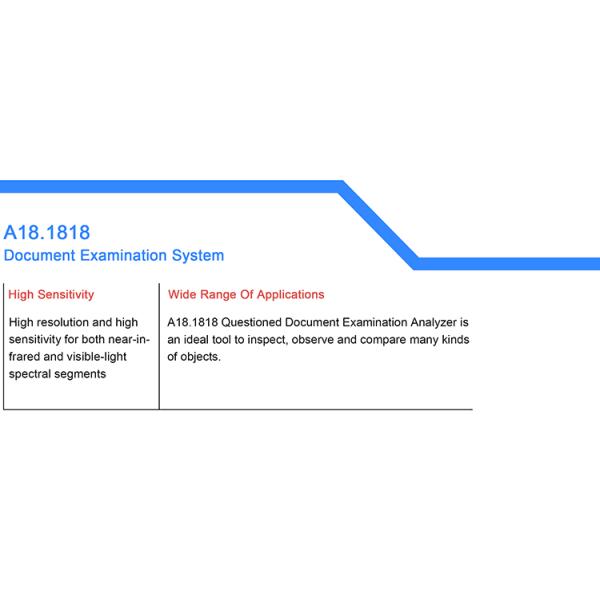 A18.1818
Document Examination System

High Sensitivity

High resolution and high sensitivity for both near-infrared and visible-light spectral segments

Wide Range Of Applications

A18.1818 Questioned Document Examination Analyzer is an ideal tool to inspect, observe and compare many kinds of objects.